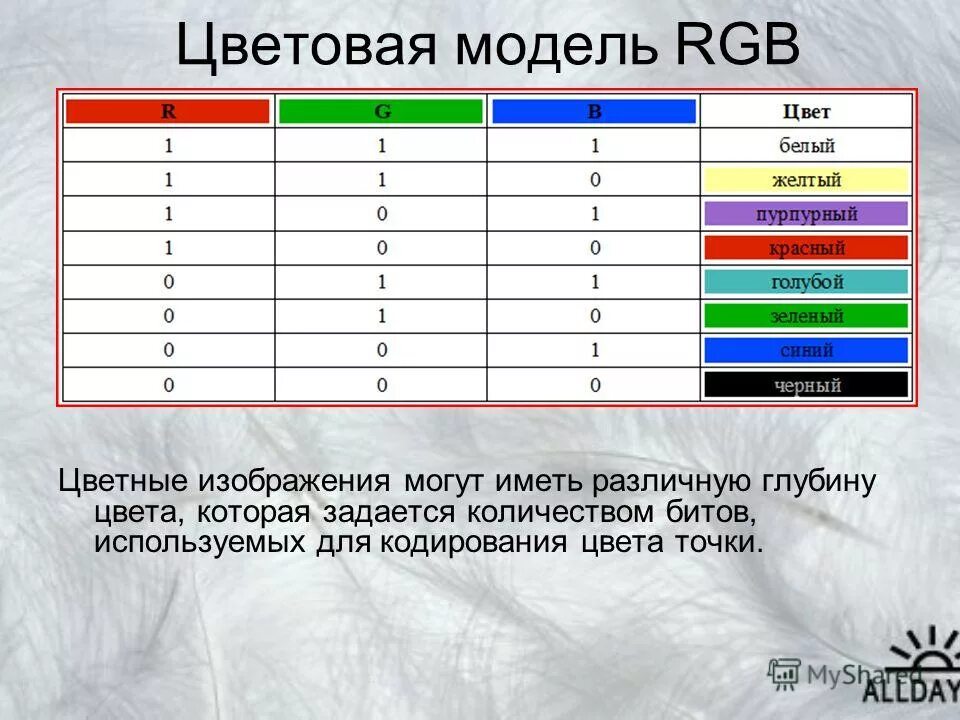 Цветовая модель RGB

| R | G | B | Цвет |
|---|---|---|---|
| 1 | 1 | 1 | белый |
| 1 | 1 | 0 | желтый |
| 1 | 0 | 1 | пурпурный |
| 1 | 0 | 0 | красный |
| 0 | 1 | 1 | голубой |
| 0 | 1 | 0 | зеленый |
| 0 | 0 | 1 | синий |
| 0 | 0 | 0 | черный |

Цветные изображения могут иметь различную глубину цвета, которая задается количеством битов, используемых для кодирования цвета точки.

MyShared

ALLDAY